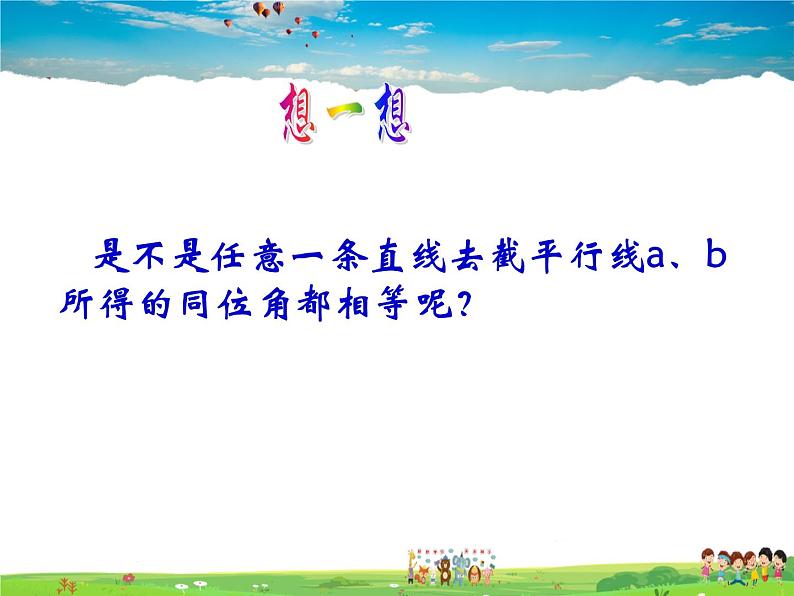 想一想

是不是任意一条直线去截平行线a、b所得的同位角都相等呢?